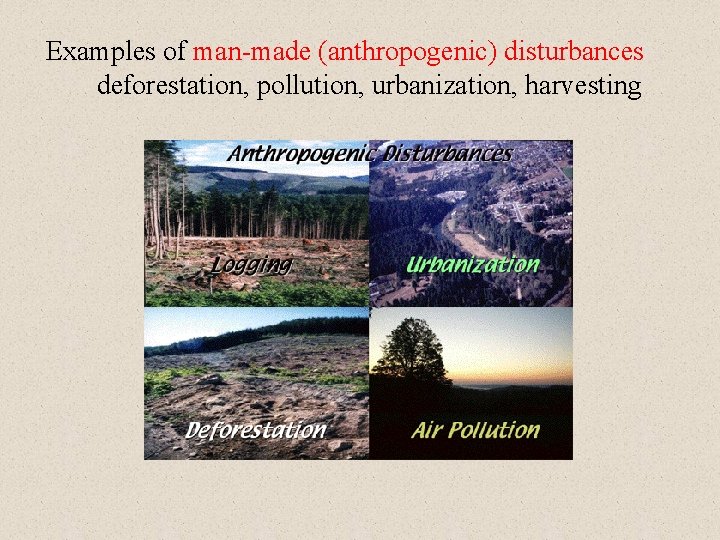 Examples of man-made (anthropogenic) disturbances
deforestation, pollution, urbanization, harvesting

Anthropogenic Disturbances

Logging

Urbanization

Deforestation

Air Pollution